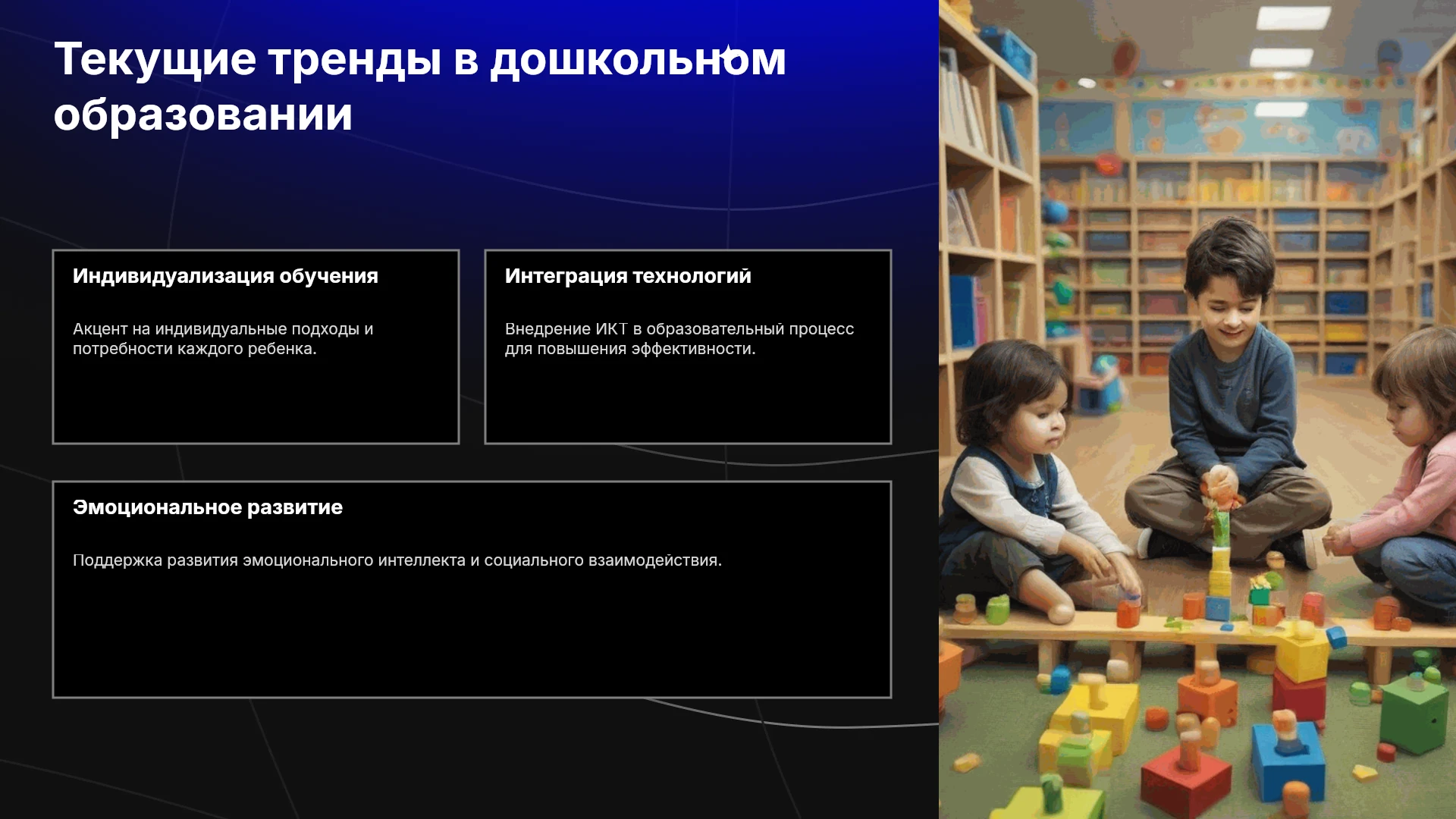 Текущие тренды в дошкольном образовании

Индивидуализация обучения

Акцент на индивидуальные подходы и потребности каждого ребенка.

Интеграция технологий

Внедрение ИКТ в образовательный процесс для повышения эффективности.

Эмоциональное развитие

Поддержка развития эмоционального интеллекта и социального взаимодействия.